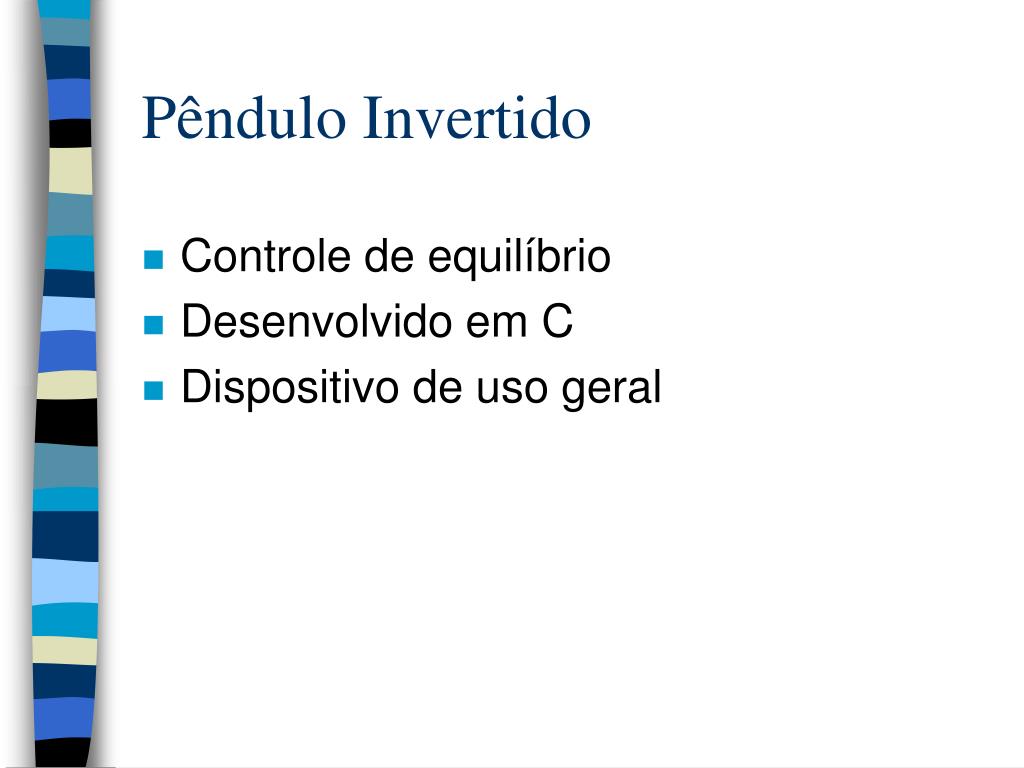 Pêndulo Invertido

- Controle de equilíbrio
- Desenvolvido em C
- Dispositivo de uso geral